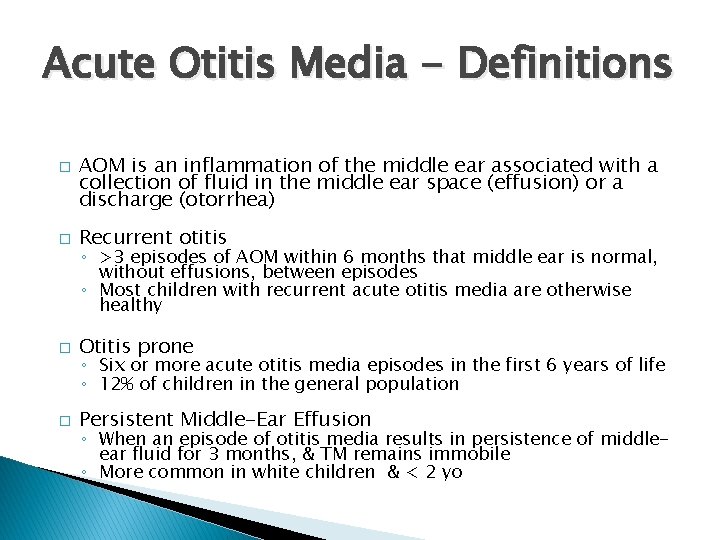 Acute Otitis Media - Definitions

□ AOM is an inflammation of the middle ear associated with a collection of fluid in the middle ear space (effusion) or a discharge (otorrhea)

□ Recurrent otitis
◦ >3 episodes of AOM within 6 months that middle ear is normal, without effusions, between episodes
◦ Most children with recurrent acute otitis media are otherwise healthy

□ Otitis prone
◦ Six or more acute otitis media episodes in the first 6 years of life
◦ 12% of children in the general population

□ Persistent Middle-Ear Effusion
◦ When an episode of otitis media results in persistence of middle-ear fluid for 3 months, & TM remains immobile
◦ More common in white children & < 2 yo